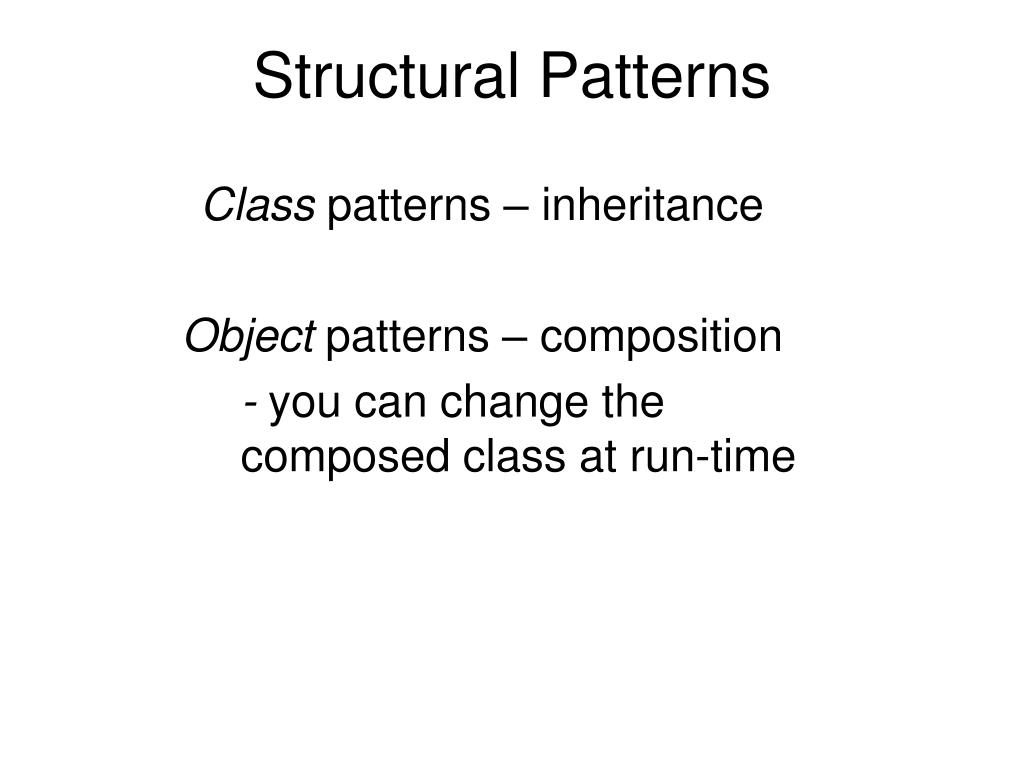 Structural Patterns

Class patterns – inheritance

Object patterns – composition

- you can change the composed class at run-time